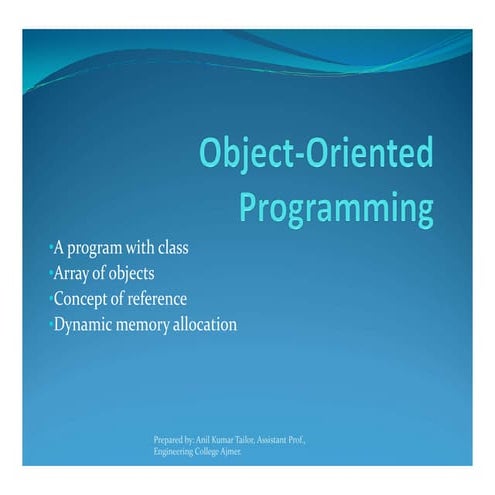 Object-Oriented Programming

•A program with class
•Array of objects
•Concept of reference
•Dynamic memory allocation

Prepared by: Anil Kumar Tailor, Assistant Prof., Engineering College Ajmer.